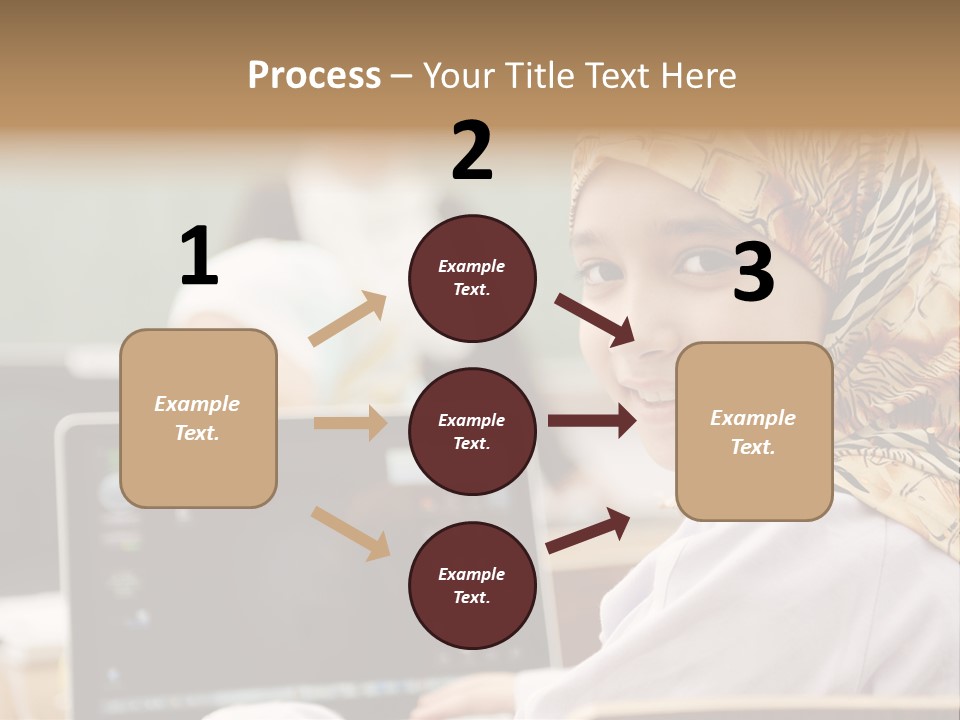 Process – Your Title Text Here

1

Example Text.

2

Example Text.

Example Text.

Example Text.

3

Example Text.